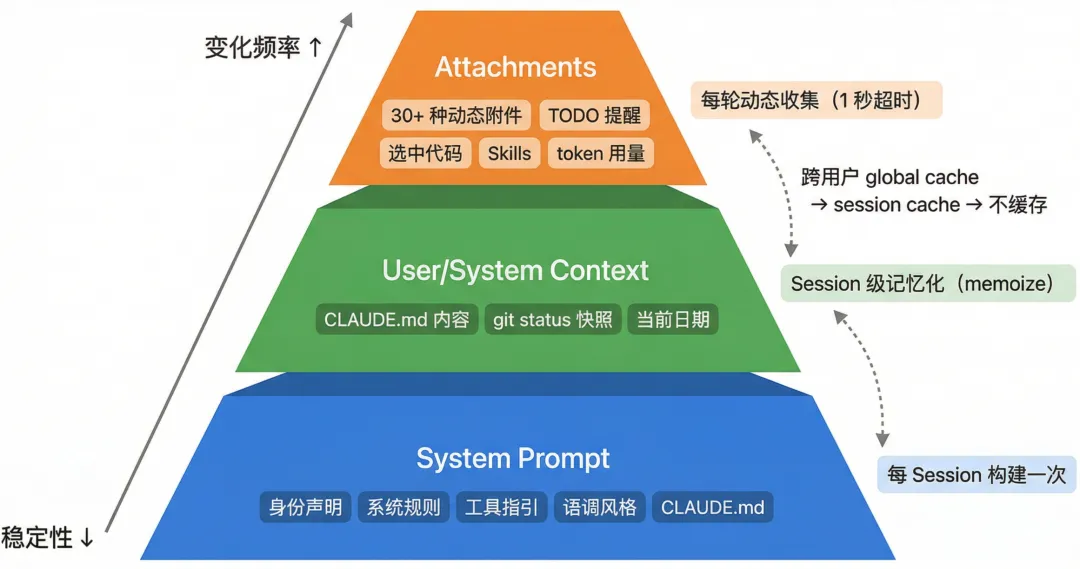 变化频率 ↑

Attachments

30+ 种动态附件 TODO 提醒
选中代码 Skills token 用量

每轮动态收集（1 秒超时）

跨用户 global cache → session cache → 不缓存

User/System Context

CLAUDE.md 内容 git status 快照 当前日期

Session 级记忆化（memoize）

System Prompt

身份声明 系统规则 工具指引 语调风格 CLAUDE.md

每 Session 构建一次

稳定性 ↓